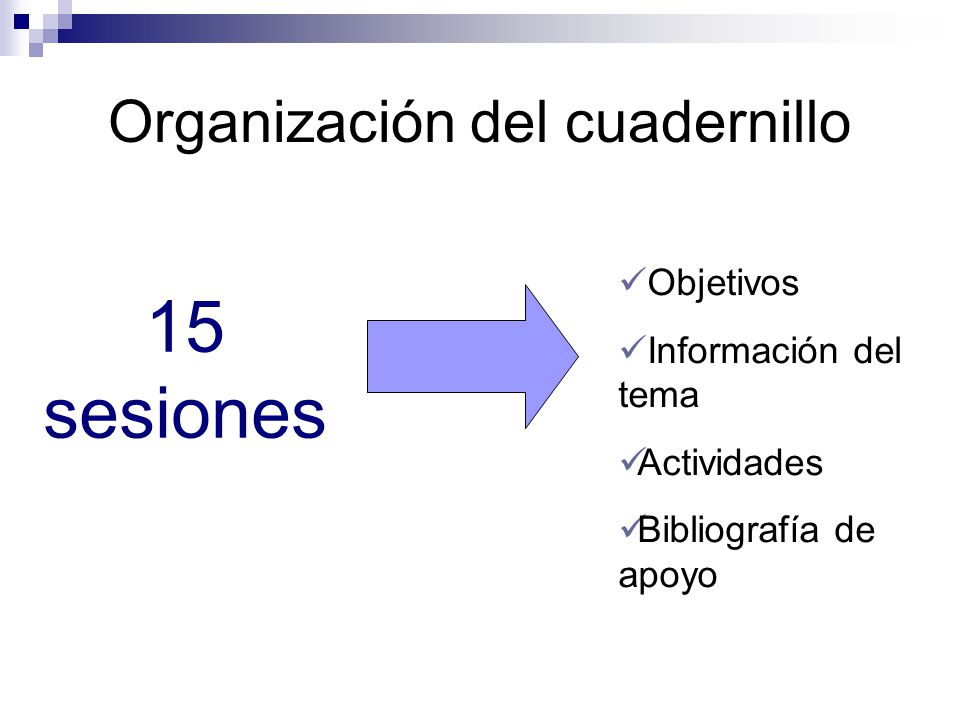 Organización del cuadernillo

15 sesiones

✓Objetivos

✓Información del tema

✓Actividades

✓Bibliografía de apoyo